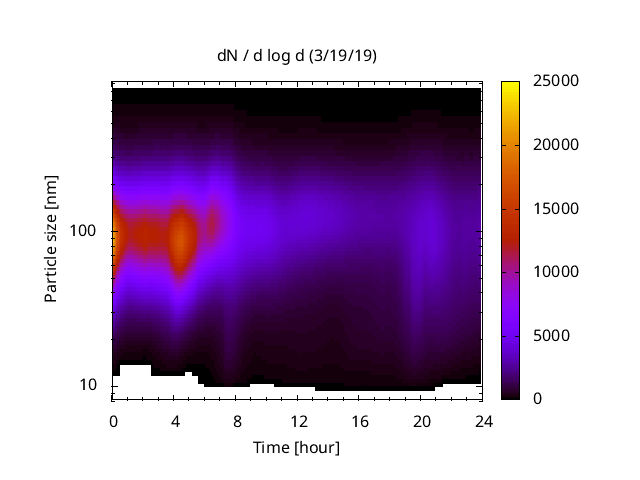 dN / d log d (3/19/19)

Particle size [nm]

100

10

0 4 8 12 16 20 24

Time [hour]

25000
20000
15000
10000
5000
0